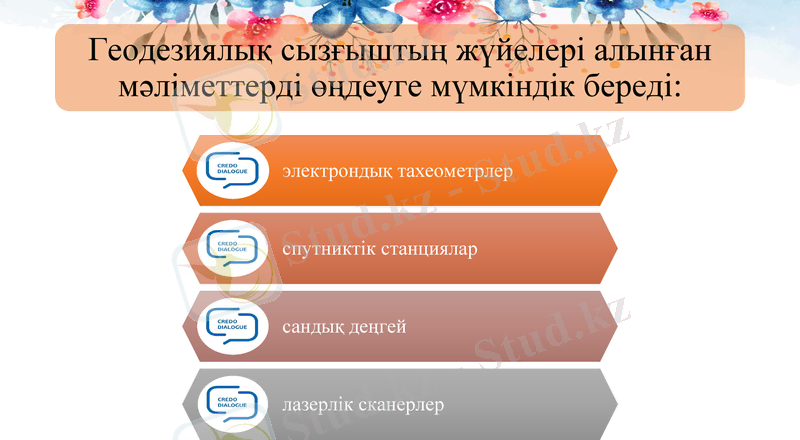 Геодезиялық сызғыштың жүйелері алынған мәліметтерді өңдеуге мүмкіндік береді:

CREDO DIALOGUE
электрондық тахеометрлер

CREDO DIALOGUE
спутниктік станциялар

CREDO DIALOGUE
сандық деңгей

CREDO DIALOGUE
лазерлік сканерлер

Stud.kz - Stud.kz
Stud.kz - Stud.kz